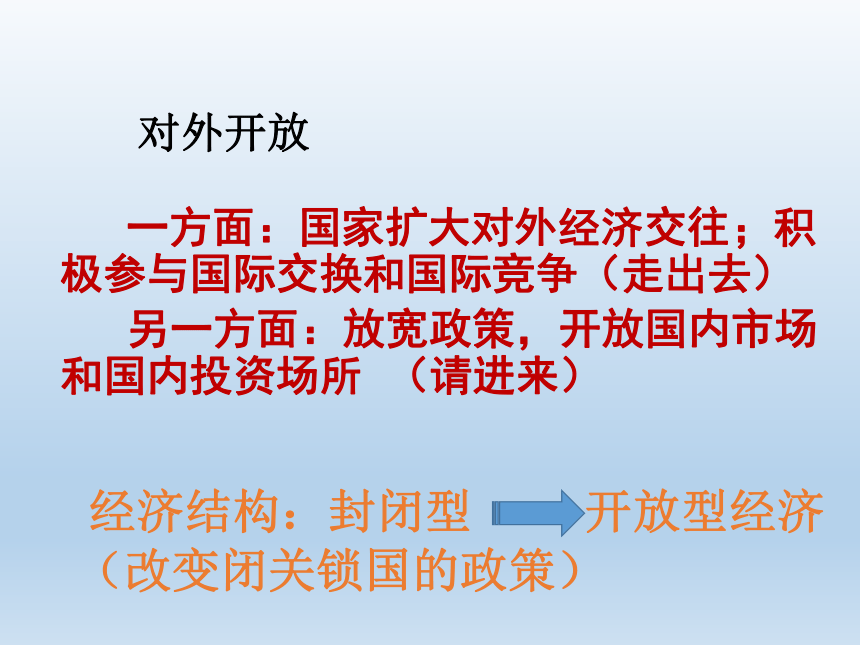 对外开放

一方面：国家扩大对外经济交往；积极参与国际交换和国际竞争（走出去）

另一方面：放宽政策，开放国内市场和国内投资场所 （请进来）

经济结构：封闭型 开放型经济（改变闭关锁国的政策）